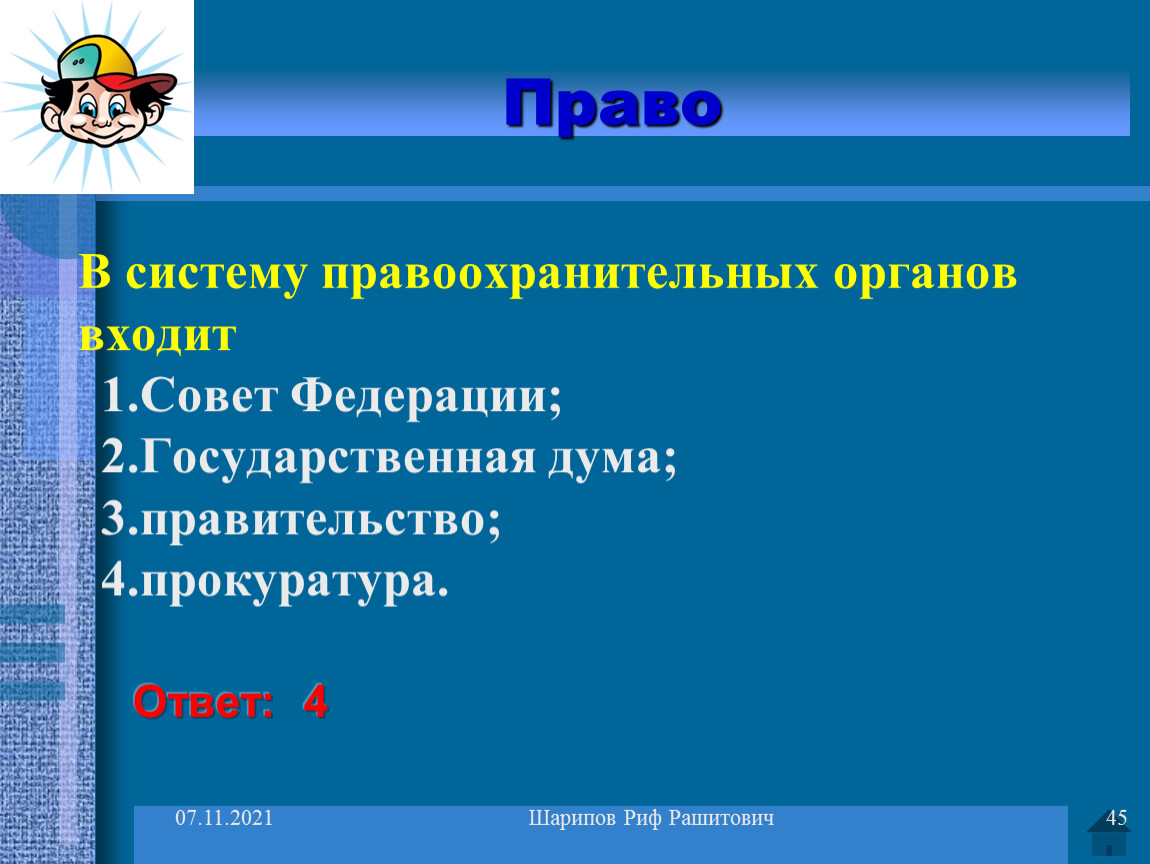 Право

В систему правоохранительных органов входит

1.Совет Федерации;
2.Государственная дума;
3.правительство;
4.прокуратура.

Ответ: 4

07.11.2021

Шарипов Риф Рашитович

45